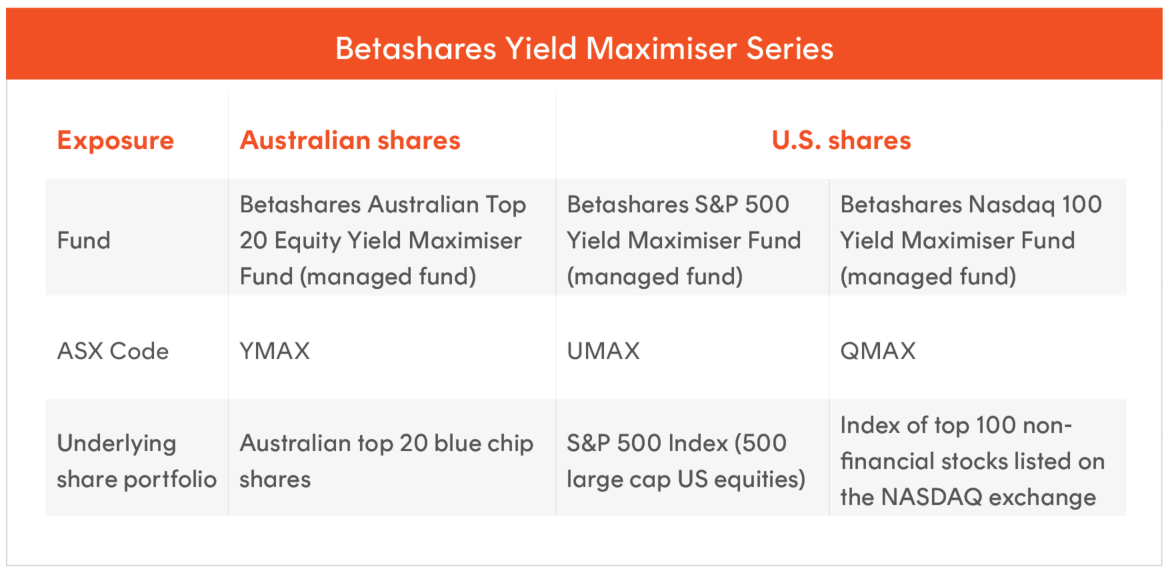 Betashares Yield Maximiser Series

| Exposure | Australian shares | U.S. shares | |
|---|---|---|---|
| Fund | Betashares Australian Top 20 Equity Yield Maximiser Fund (managed fund) | Betashares S&P 500 Yield Maximiser Fund (managed fund) | Betashares Nasdaq 100 Yield Maximiser Fund (managed fund) |
| ASX Code | YMAX | UMAX | QMAX |
| Underlying share portfolio | Australian top 20 blue chip shares | S&P 500 Index (500 large cap US equities) | Index of top 100 non-financial stocks listed on the NASDAQ exchange |